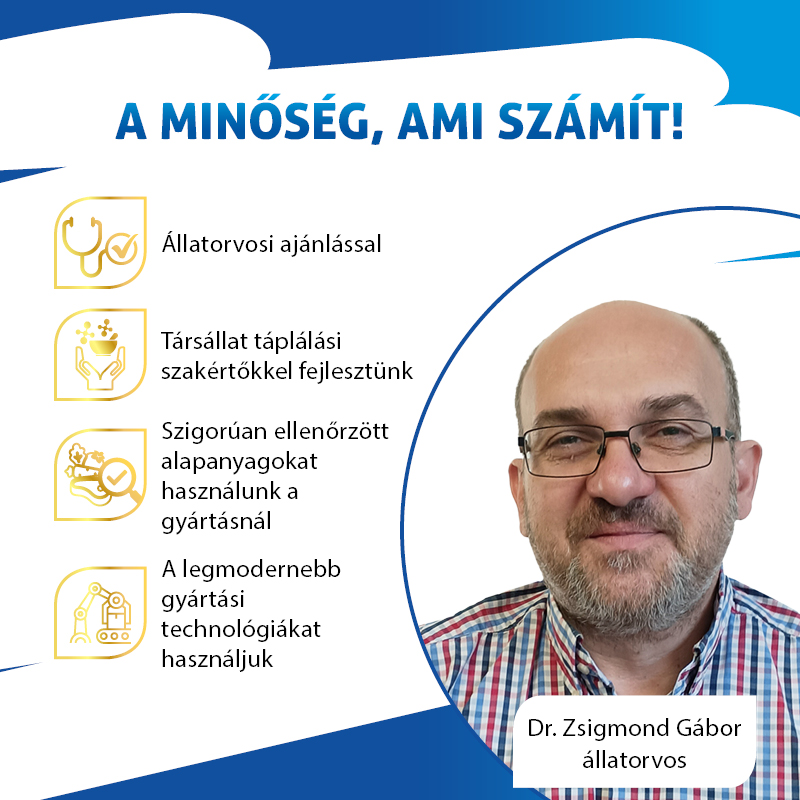 A MINŐSÉG, AMI SZÁMÍT!

Állatorvosi ajánlással

Társállat táplálási szakértőkkel fejlesztünk

Szigorúan ellenőrzött alapanyagokat használunk a gyártásnál

A legmodernebb gyártási technológiákat használjuk

Dr. Zsigmond Gábor
állatorvos